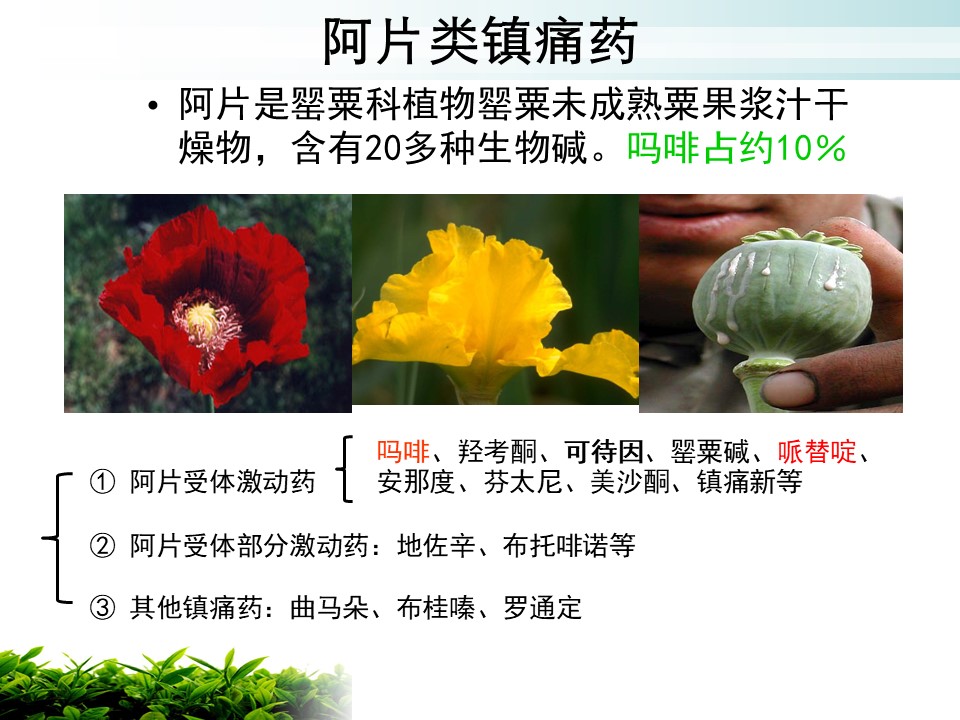 阿片类镇痛药

• 阿片是罂粟科植物罂粟未成熟粟果浆汁干燥物，含有20多种生物碱。吗啡占约10%

① 阿片受体激动药

吗啡、羟考酮、可待因、罂粟碱、哌替啶、安那度、芬太尼、美沙酮、镇痛新等

② 阿片受体部分激动药：地佐辛、布托啡诺等

③ 其他镇痛药：曲马朵、布桂嗪、罗通定